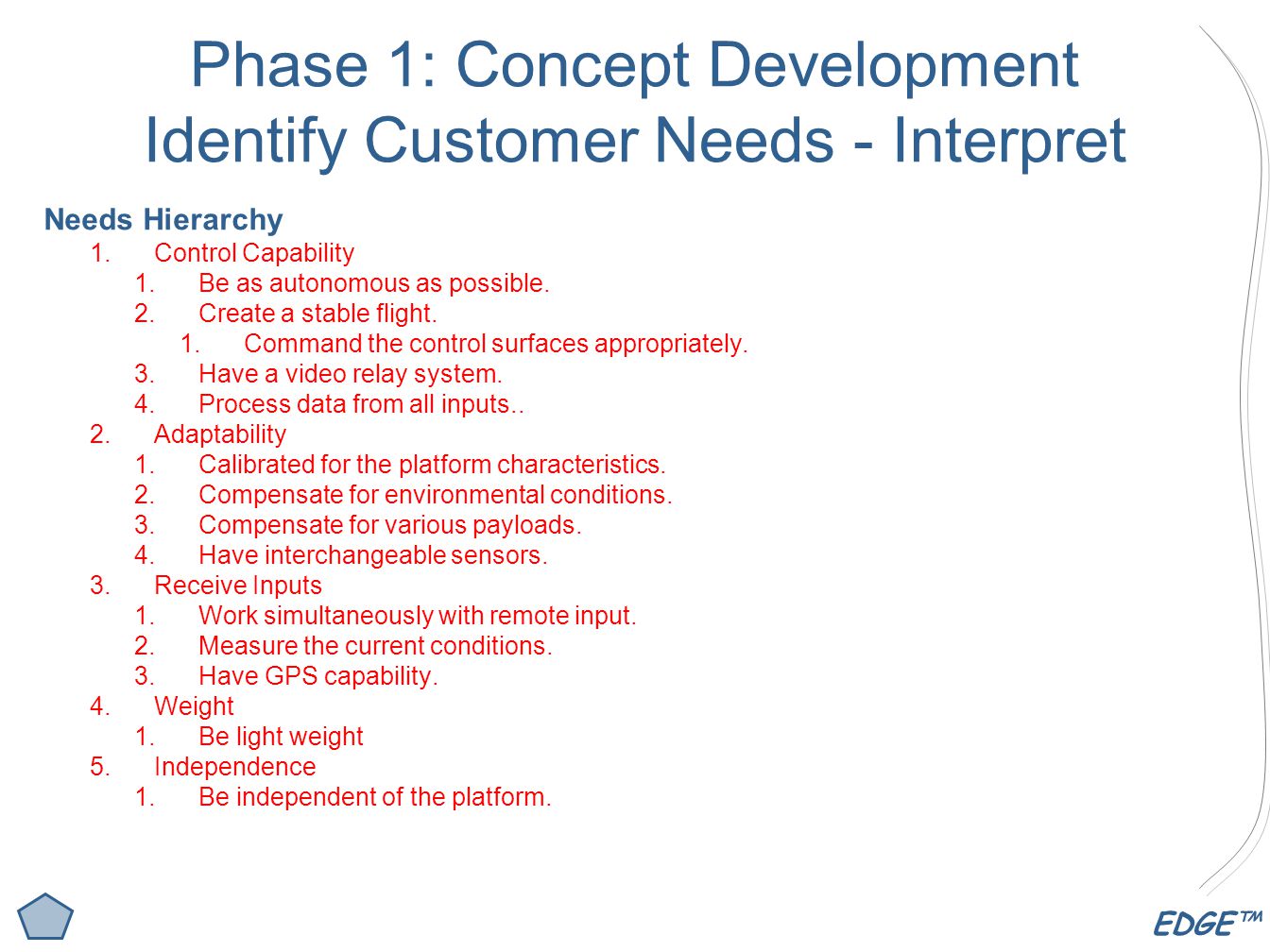 Phase 1: Concept Development
Identify Customer Needs - Interpret

Needs Hierarchy

1. Control Capability
   1. Be as autonomous as possible.
   2. Create a stable flight.
      1. Command the control surfaces appropriately.
   3. Have a video relay system.
   4. Process data from all inputs..
2. Adaptability
   1. Calibrated for the platform characteristics.
   2. Compensate for environmental conditions.
   3. Compensate for various payloads.
   4. Have interchangeable sensors.
3. Receive Inputs
   1. Work simultaneously with remote input.
   2. Measure the current conditions.
   3. Have GPS capability.
4. Weight
   1. Be light weight
5. Independence
   1. Be independent of the platform.

EDGE™